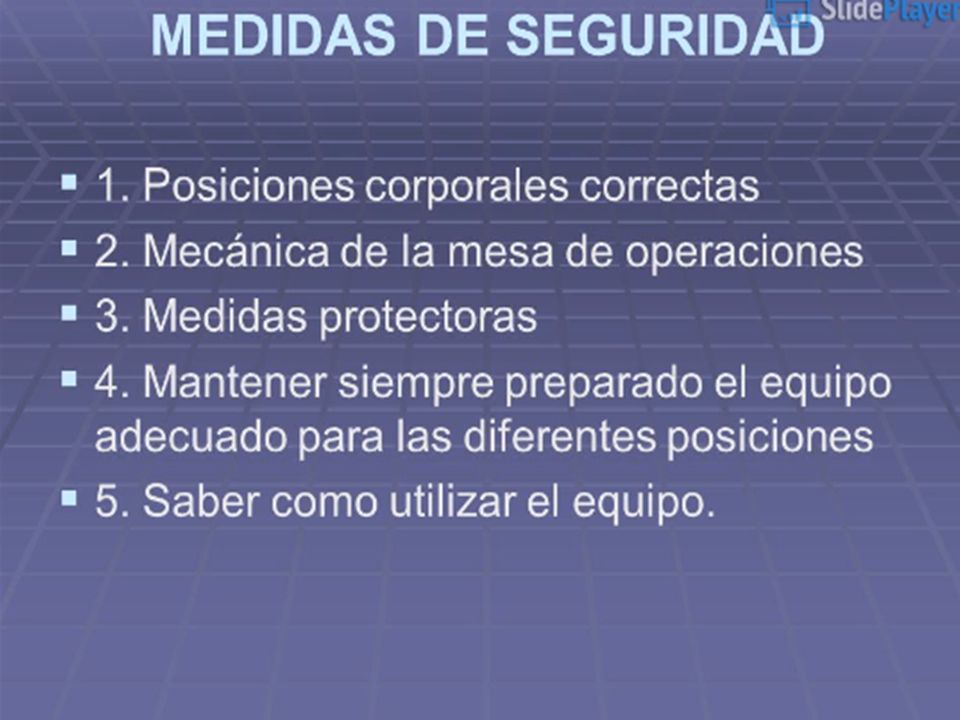 SlidePlayer

MEDIDAS DE SEGURIDAD

1. Posiciones corporales correctas
2. Mecánica de la mesa de operaciones
3. Medidas protectoras
4. Mantener siempre preparado el equipo adecuado para las diferentes posiciones
5. Saber como utilizar el equipo.